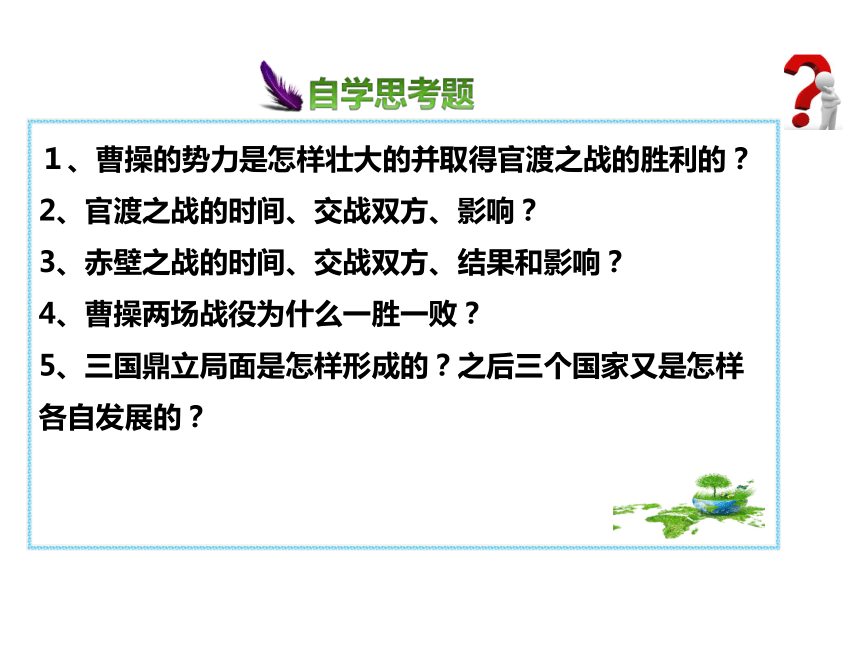 自学思考题

1、曹操的势力是怎样壮大的并取得官渡之战的胜利的？

2、官渡之战的时间、交战双方、影响？

3、赤壁之战的时间、交战双方、结果和影响？

4、曹操两场战役为什么一胜一败？

5、三国鼎立局面是怎样形成的？之后三个国家又是怎样各自发展的？